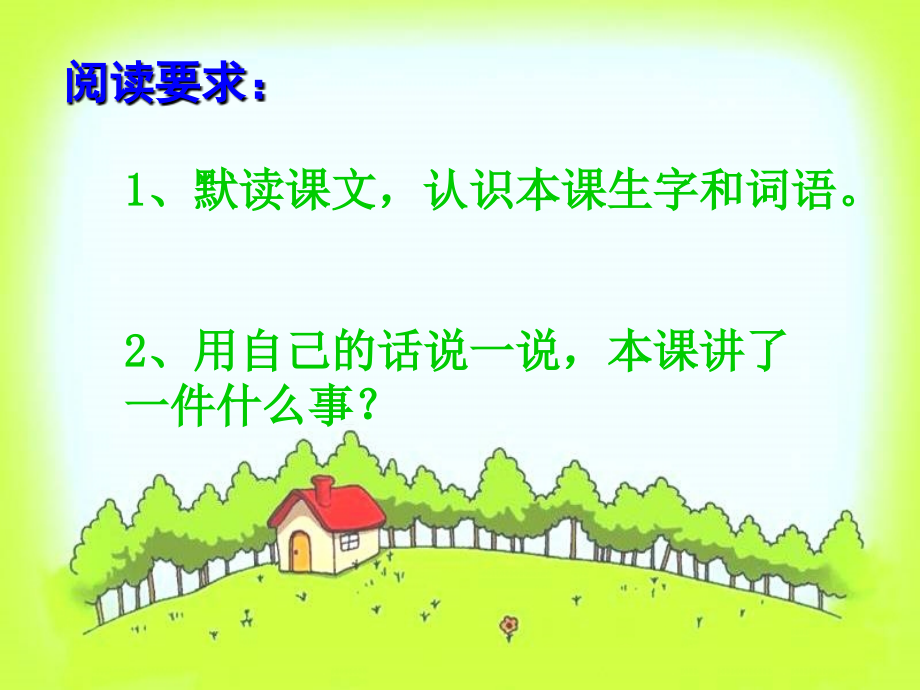 阅读要求：

1、默读课文，认识本课生字和词语。

2、用自己的话说一说，本课讲了一件什么事？